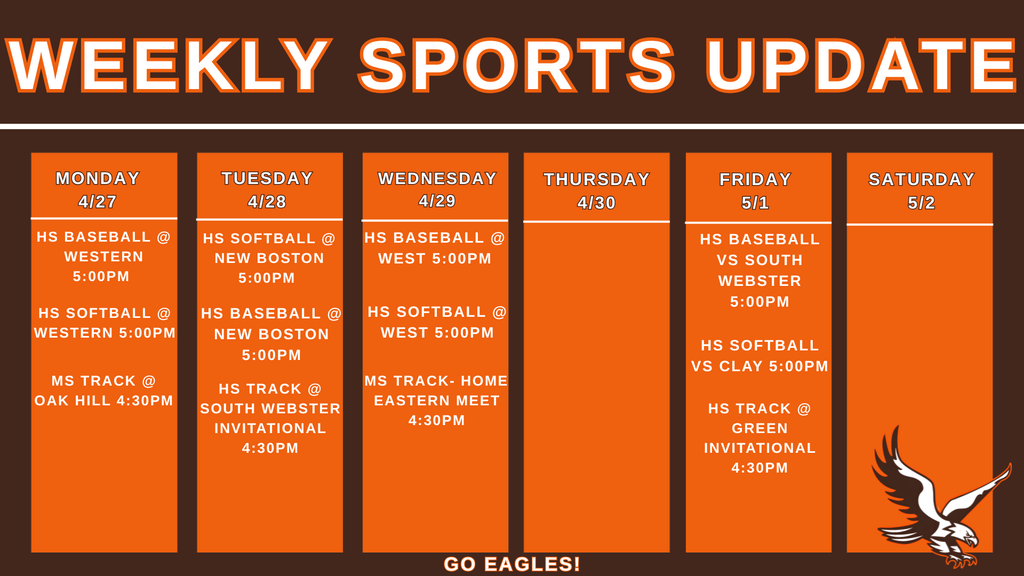 WEEKLY SPORTS UPDATE

MONDAY
4/27

HS BASEBALL @ WESTERN 5:00PM

HS SOFTBALL @ WESTERN 5:00PM

MS TRACK @ OAK HILL 4:30PM

TUESDAY
4/28

HS SOFTBALL @ NEW BOSTON 5:00PM

HS BASEBALL @ NEW BOSTON 5:00PM

HS TRACK @ SOUTH WEBSTER INVITATIONAL 4:30PM

WEDNESDAY
4/29

HS BASEBALL @ WEST 5:00PM

HS SOFTBALL @ WEST 5:00PM

MS TRACK- HOME EASTERN MEET 4:30PM

THURSDAY
4/30

FRIDAY
5/1

HS BASEBALL VS SOUTH WEBSTER 5:00PM

HS SOFTBALL VS CLAY 5:00PM

HS TRACK @ GREEN INVITATIONAL 4:30PM

SATURDAY
5/2

GO EAGLES!